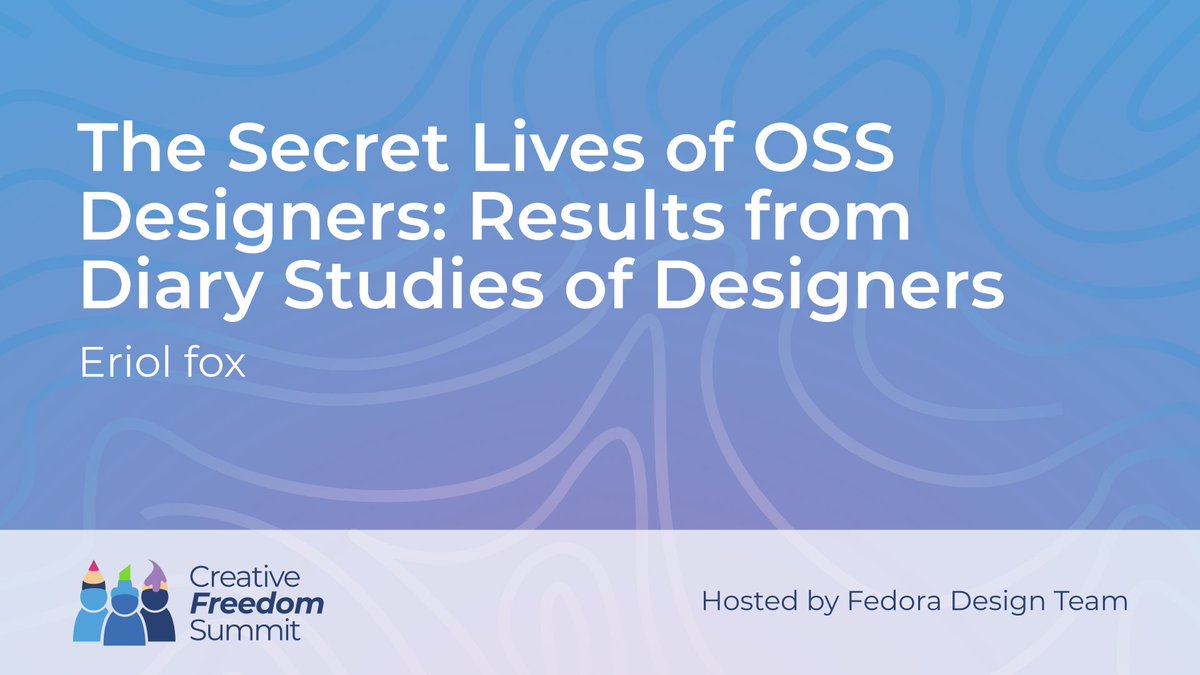 The Secret Lives of OSS Designers: Results from Diary Studies of Designers

Eriol fox

Creative
Freedom
Summit

Hosted by Fedora Design Team